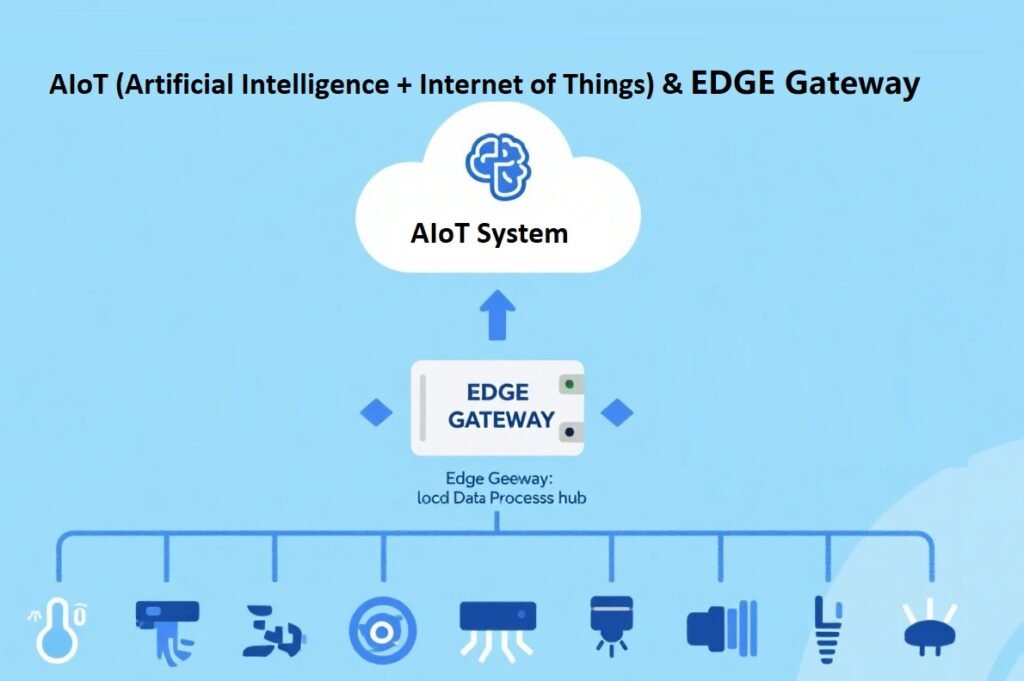 AIoT (Artificial Intelligence + Internet of Things) & EDGE Gateway

AIoT System

EDGE GATEWAY

Edge Geeway: locd Data Processs hub